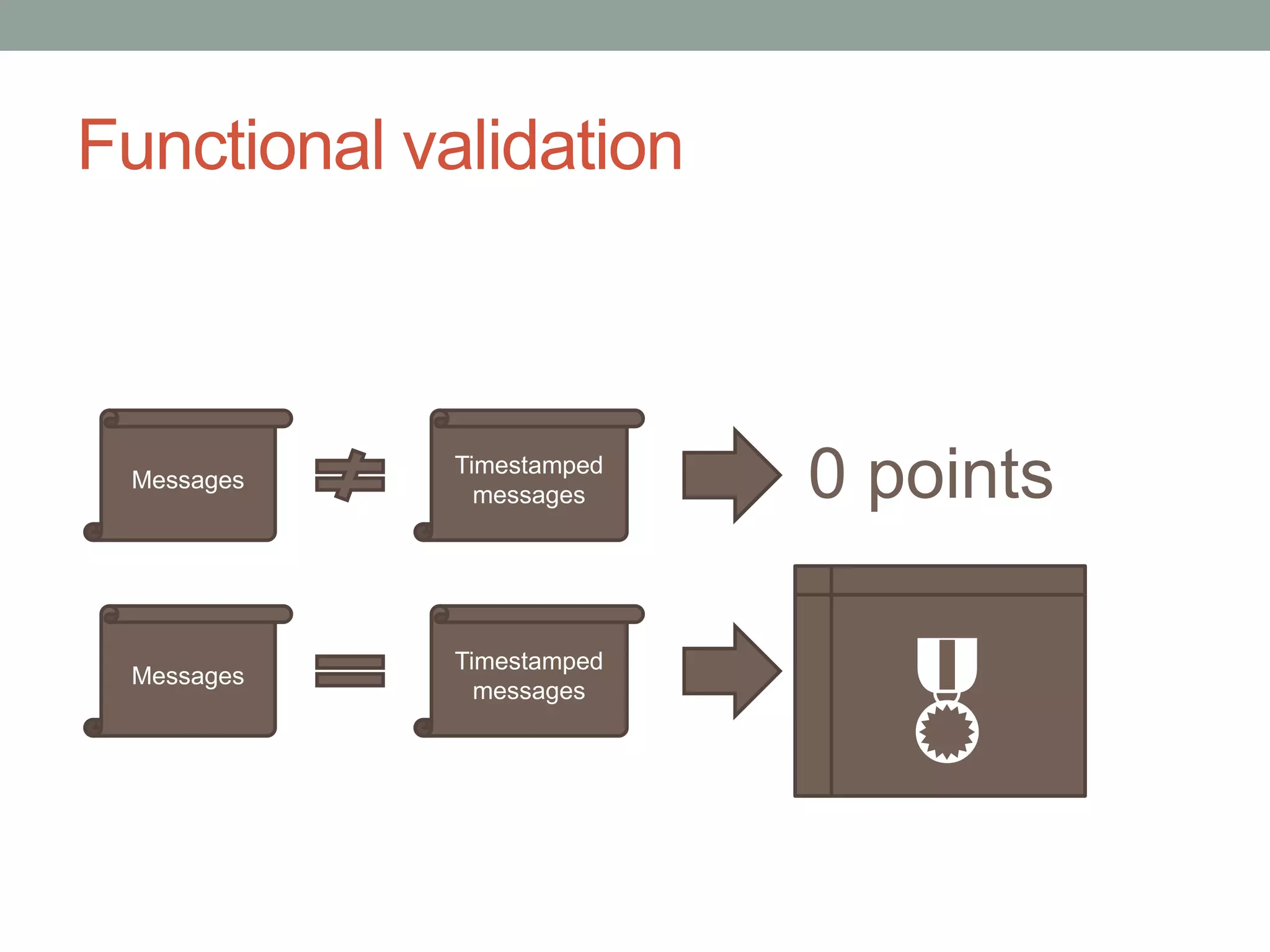 Functional validation

Messages $\neq$ Timestamped messages 0 points

Messages $=$ Timestamped messages